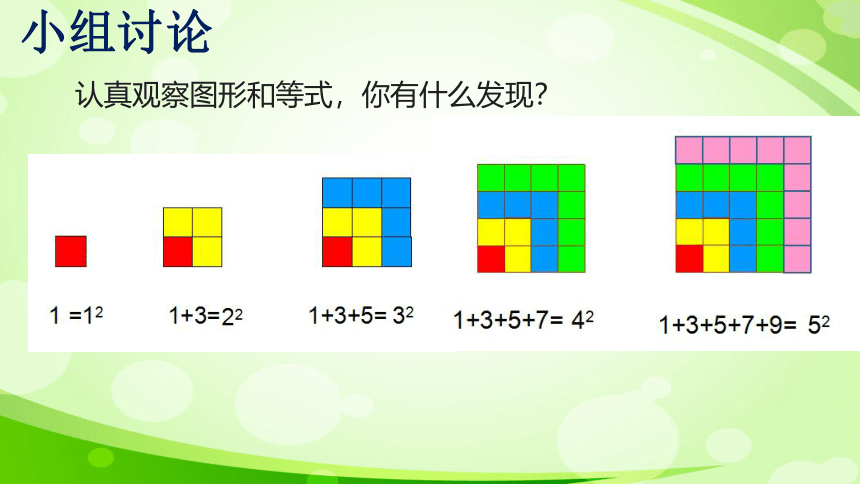 小组讨论

认真观察图形和等式，你有什么发现?

$1 = 1^2$

$1+3=2^2$

$1+3+5= 3^2$

$1+3+5+7= 4^2$

$1+3+5+7+9= 5^2$